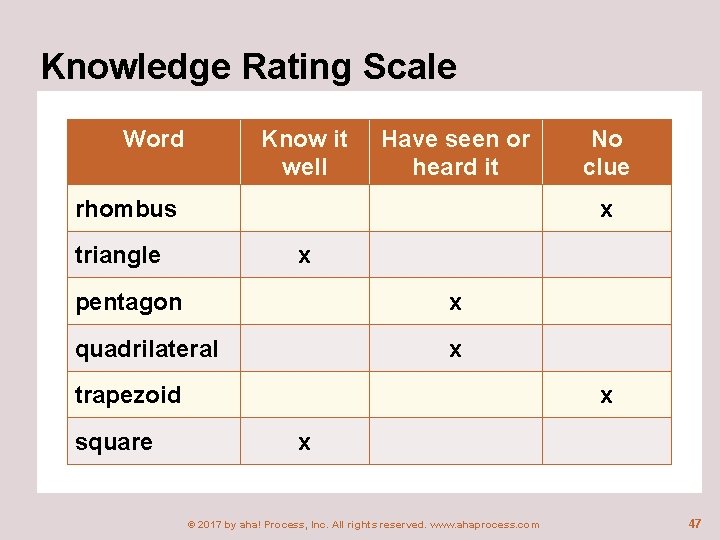 Knowledge Rating Scale

| Word | Know it well | Have seen or heard it | No clue |
|---|---|---|---|
| rhombus | | | x |
| triangle | x | | |
| pentagon | | x | |
| quadrilateral | | x | |
| trapezoid | | | x |
| square | x | | |

© 2017 by aha! Process, Inc. All rights reserved. www.ahaprocess.com

47